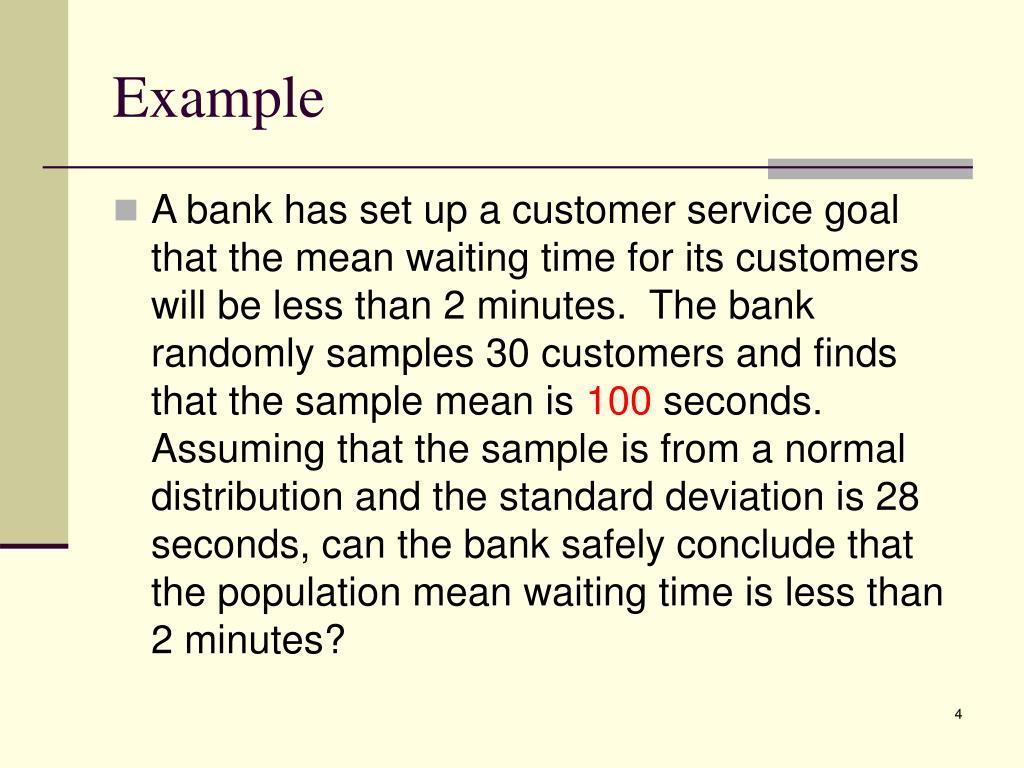 Example

A bank has set up a customer service goal that the mean waiting time for its customers will be less than 2 minutes.  The bank randomly samples 30 customers and finds that the sample mean is 100 seconds.  Assuming that the sample is from a normal distribution and the standard deviation is 28 seconds, can the bank safely conclude that the population mean waiting time is less than 2 minutes?

4